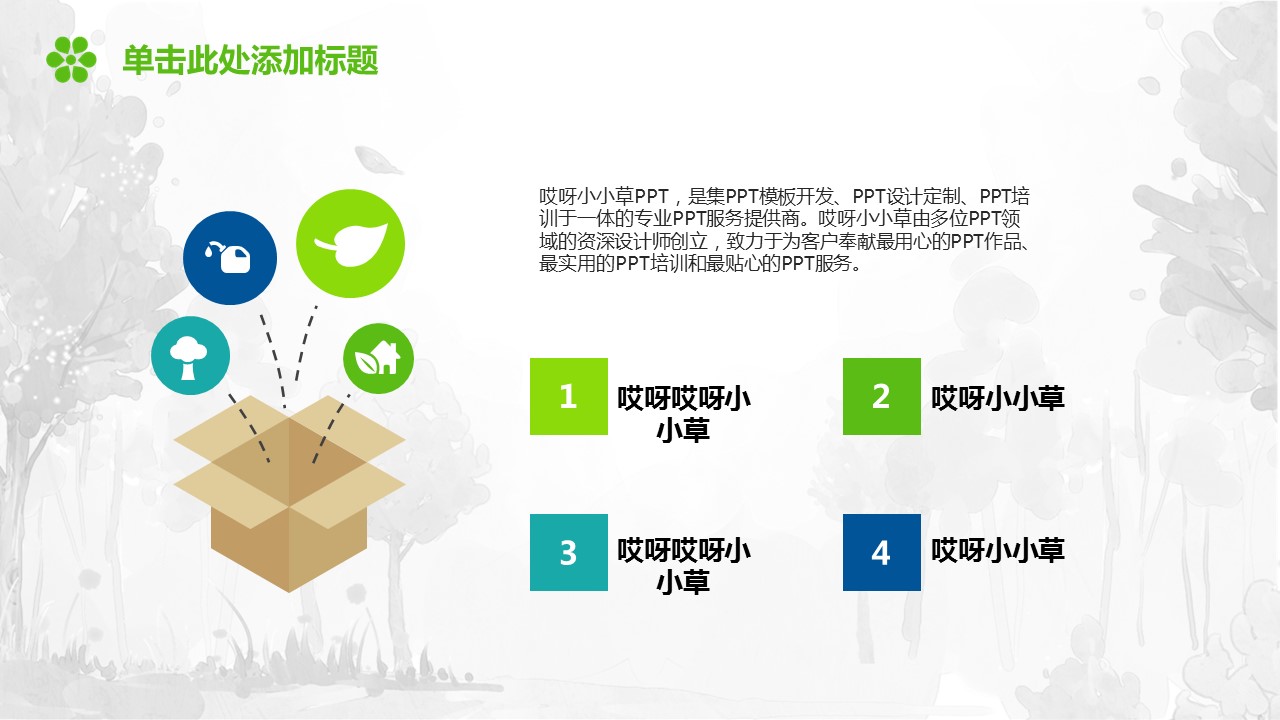 单击此处添加标题

哎呀小小草PPT，是集PPT模板开发、PPT设计定制、PPT培训于一体的专业PPT服务提供商。哎呀小小草由多位PPT领域的资深设计师创立，致力于为客户奉献最用心的PPT作品、最实用的PPT培训和最贴心的PPT服务。

1 哎呀哎呀小小草

2 哎呀小小草

3 哎呀哎呀小小草

4 哎呀小小草